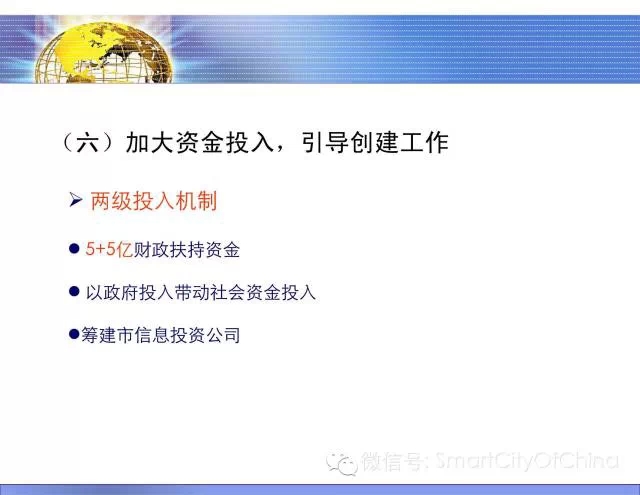 （六）加大资金投入，引导创建工作

➢ 两级投入机制

● 5+5亿财政扶持资金

● 以政府投入带动社会资金投入

●筹建市信息投资公司

微信号: SmartCityOfChina